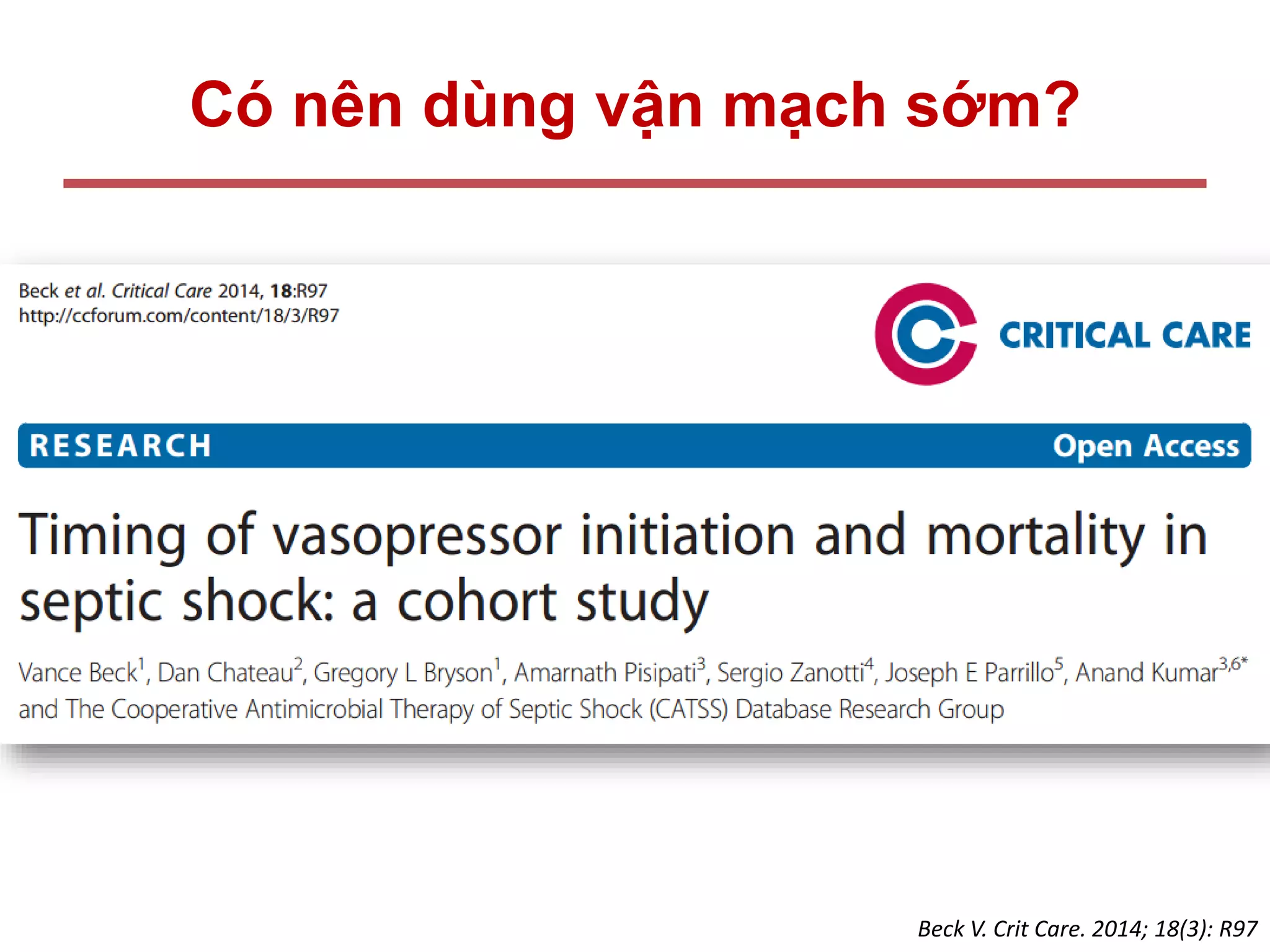 Có nên dùng vận mạch sớm?

Beck et al. Critical Care 2014, 18:R97
http://ccforum.com/content/18/3/R97

CRITICAL CARE

RESEARCH

Open Access

Timing of vasopressor initiation and mortality in septic shock: a cohort study

Vance Beck$^1$, Dan Chateau$^2$, Gregory L Bryson$^1$, Amarnath Pisipati$^3$, Sergio Zanotti$^4$, Joseph E Parrillo$^5$, Anand Kumar$^{3,6*}$ and The Cooperative Antimicrobial Therapy of Septic Shock (CATSS) Database Research Group

Beck V. Crit Care. 2014; 18(3): R97